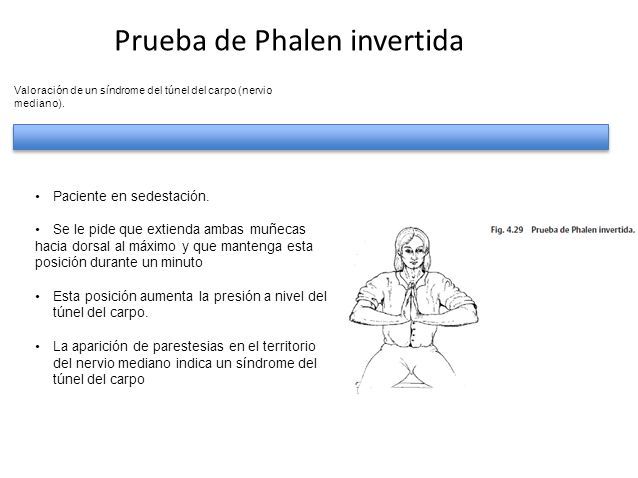 Prueba de Phalen invertida

Valoración de un síndrome del túnel del carpo (nervio mediano).

• Paciente en sedestación.

• Se le pide que extienda ambas muñecas hacia dorsal al máximo y que mantenga esta posición durante un minuto

• Esta posición aumenta la presión a nivel del túnel del carpo.

• La aparición de parestesias en el territorio del nervio mediano indica un síndrome del túnel del carpo

Fig. 4.29 Prueba de Phalen invertida.